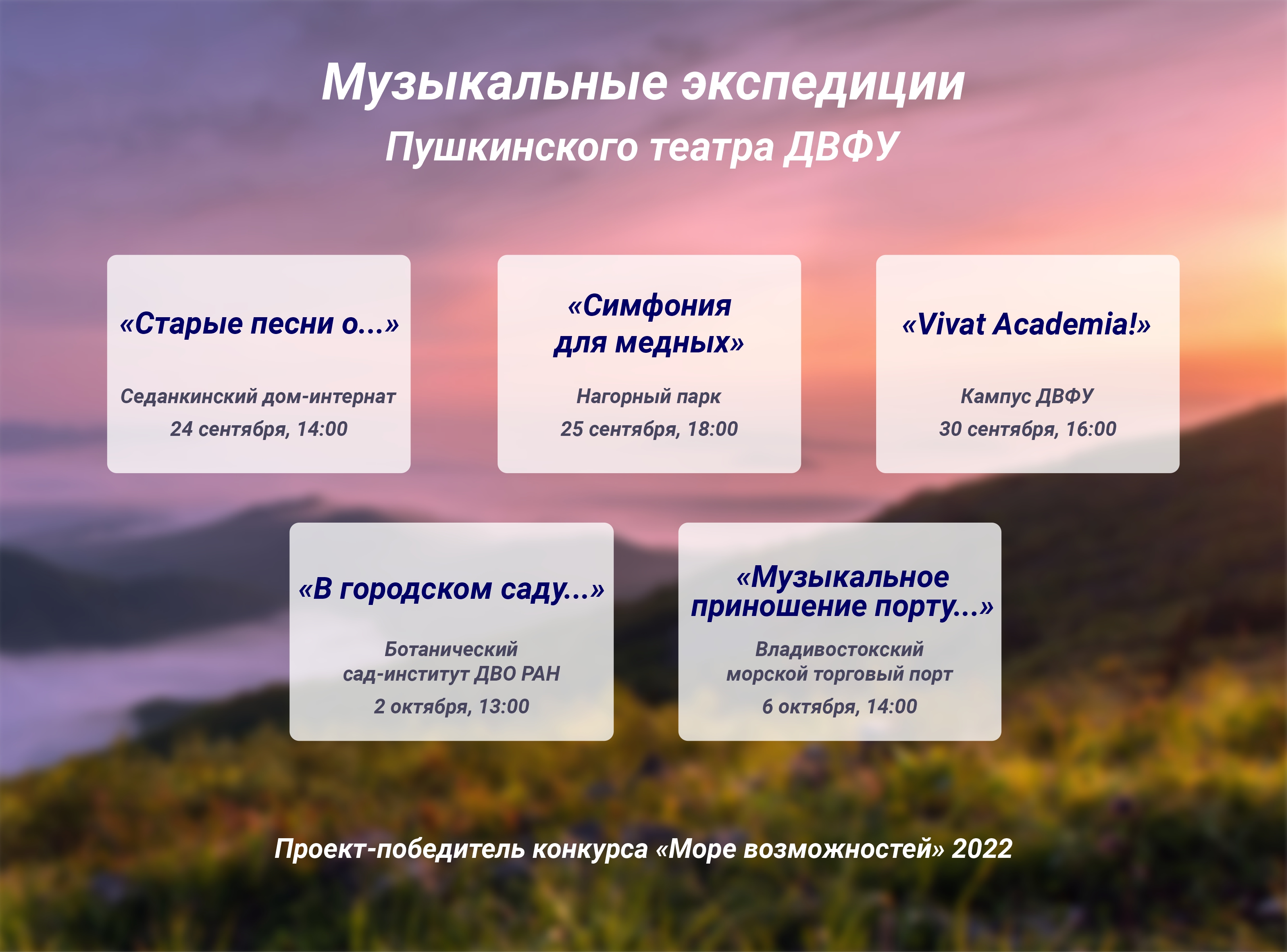 Музыкальные экспедиции
Пушкинского театра ДВФУ

«Старые песни о...»

Седанкинский дом-интернат
24 сентября, 14:00

«Симфония для медных»

Нагорный парк
25 сентября, 18:00

«Vivat Academia!»

Кампус ДВФУ
30 сентября, 16:00

«В городском саду...»

Ботанический сад-институт ДВО РАН
2 октября, 13:00

«Музыкальное приношение порту...»

Владивостокский морской торговый порт
6 октября, 14:00

Проект-победитель конкурса «Море возможностей» 2022